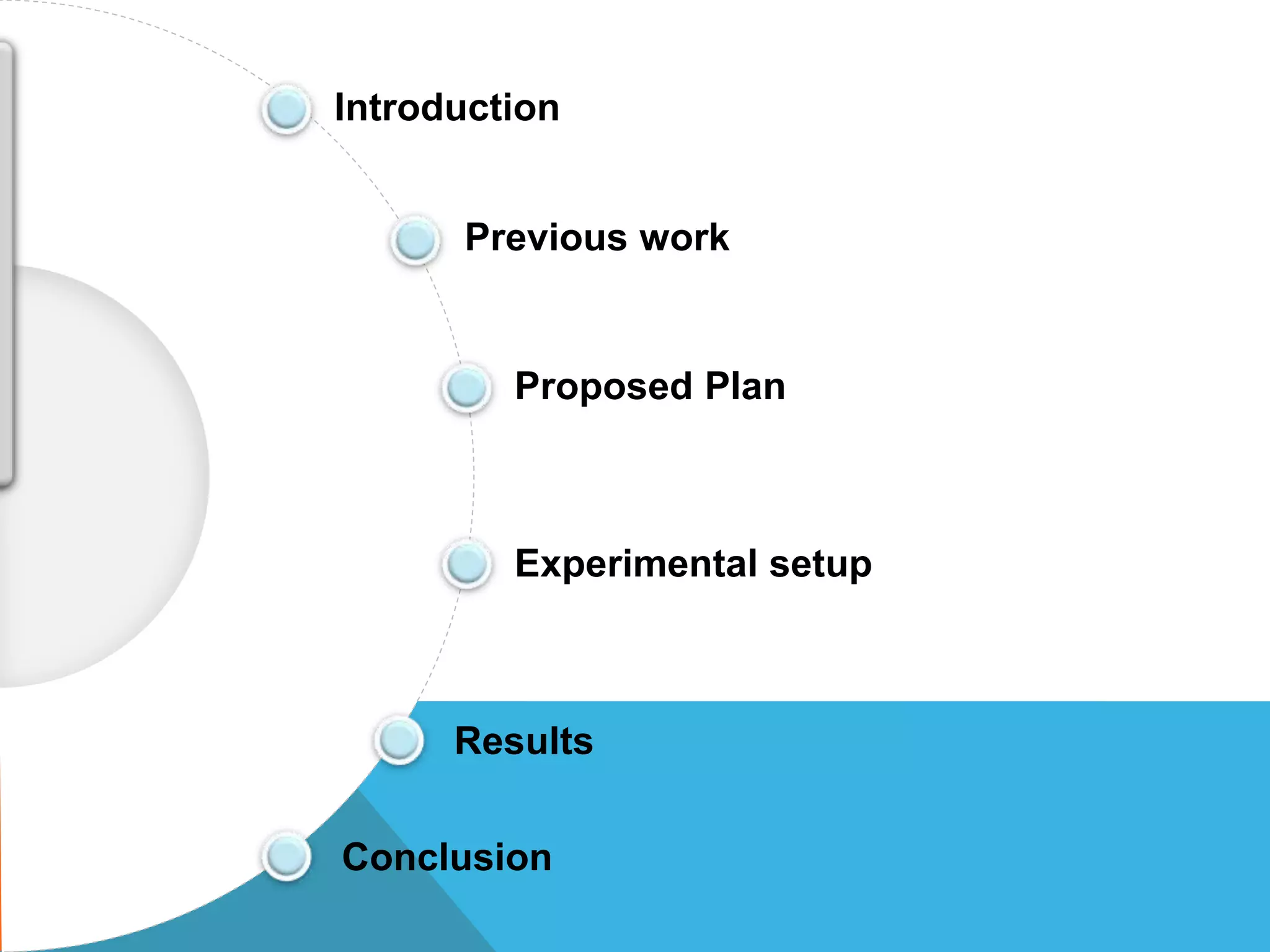 Introduction

Previous work

Proposed Plan

Experimental setup

Results

Conclusion